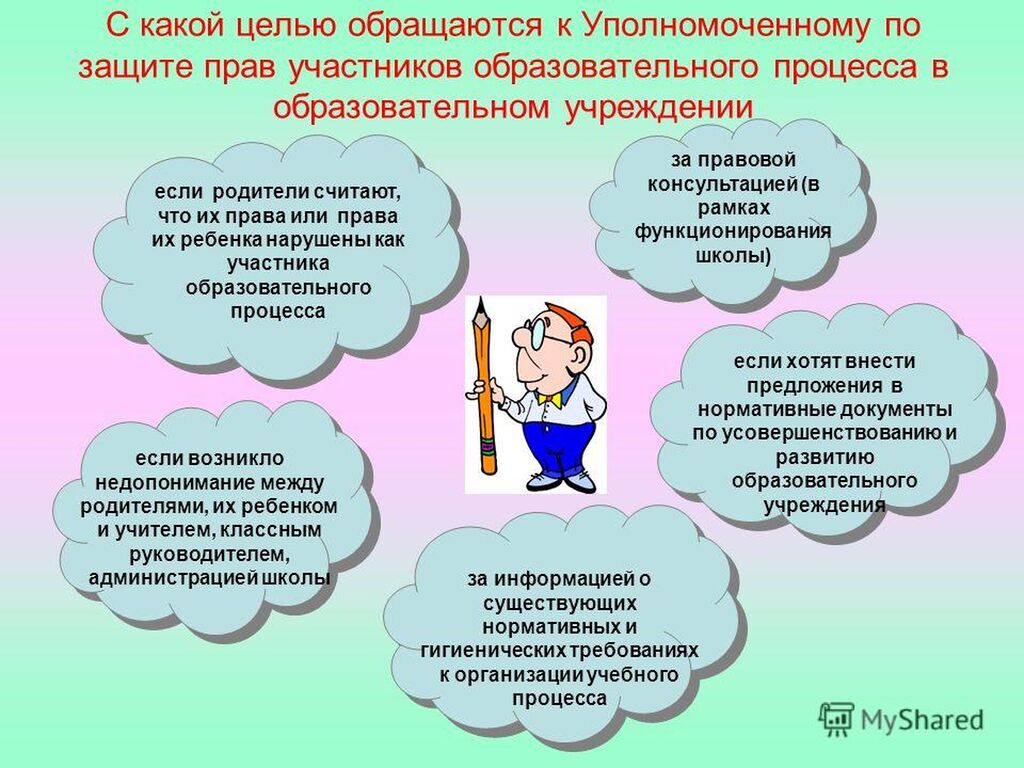 С какой целью обращаются к Уполномоченному по защите прав участников образовательного процесса в образовательном учреждении

если родители считают, что их права или права их ребенка нарушены как участника образовательного процесса

за правовой консультацией (в рамках функционирования школы)

если хотят внести предложения в нормативные документы по усовершенствованию и развитию образовательного учреждения

если возникло недопонимание между родителями, их ребенком и учителем, классным руководителем, администрацией школы

за информацией о существующих нормативных и гигиенических требованиях к организации учебного процесса

MyShared